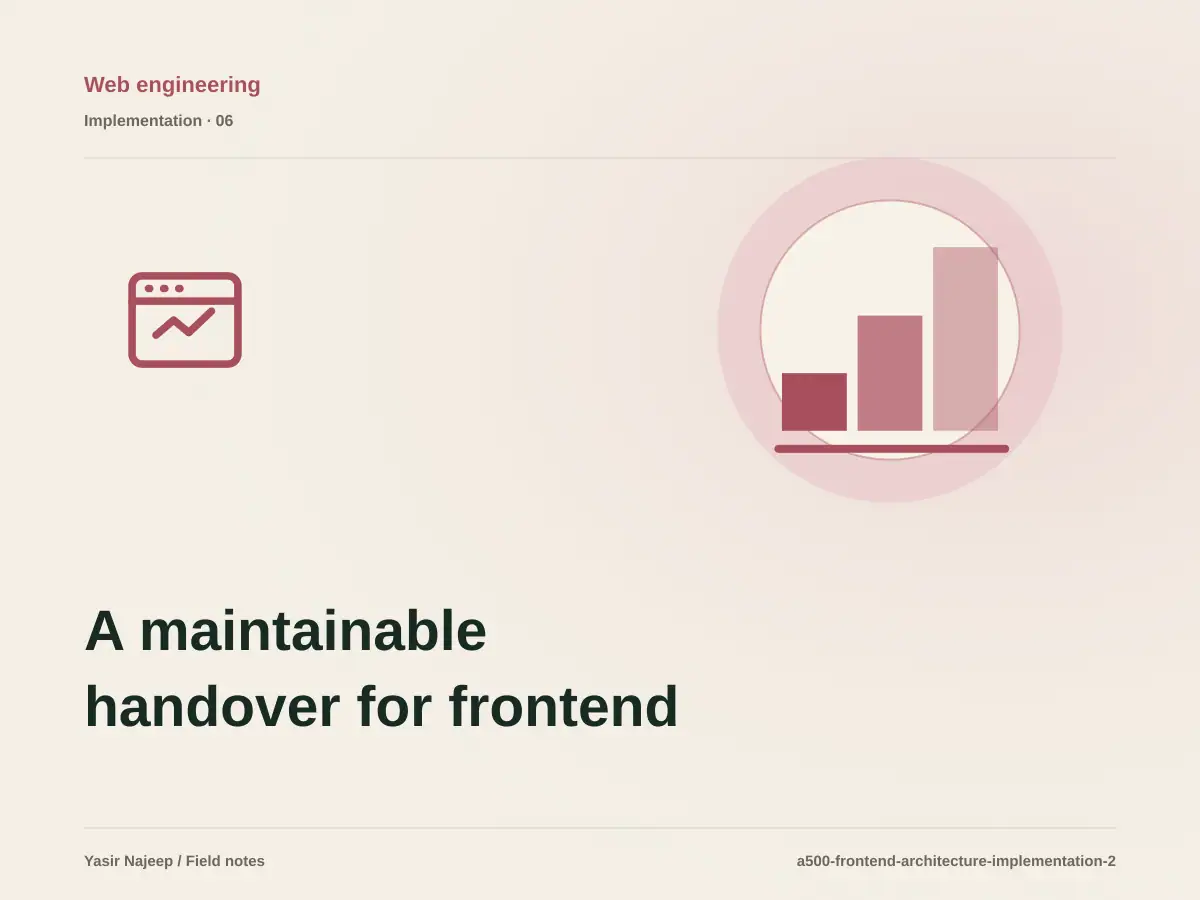 Web engineering

Implementation · 06

A maintainable handover for frontend

Yasir Najeep / Field notes

a500-frontend-architecture-implementation-2